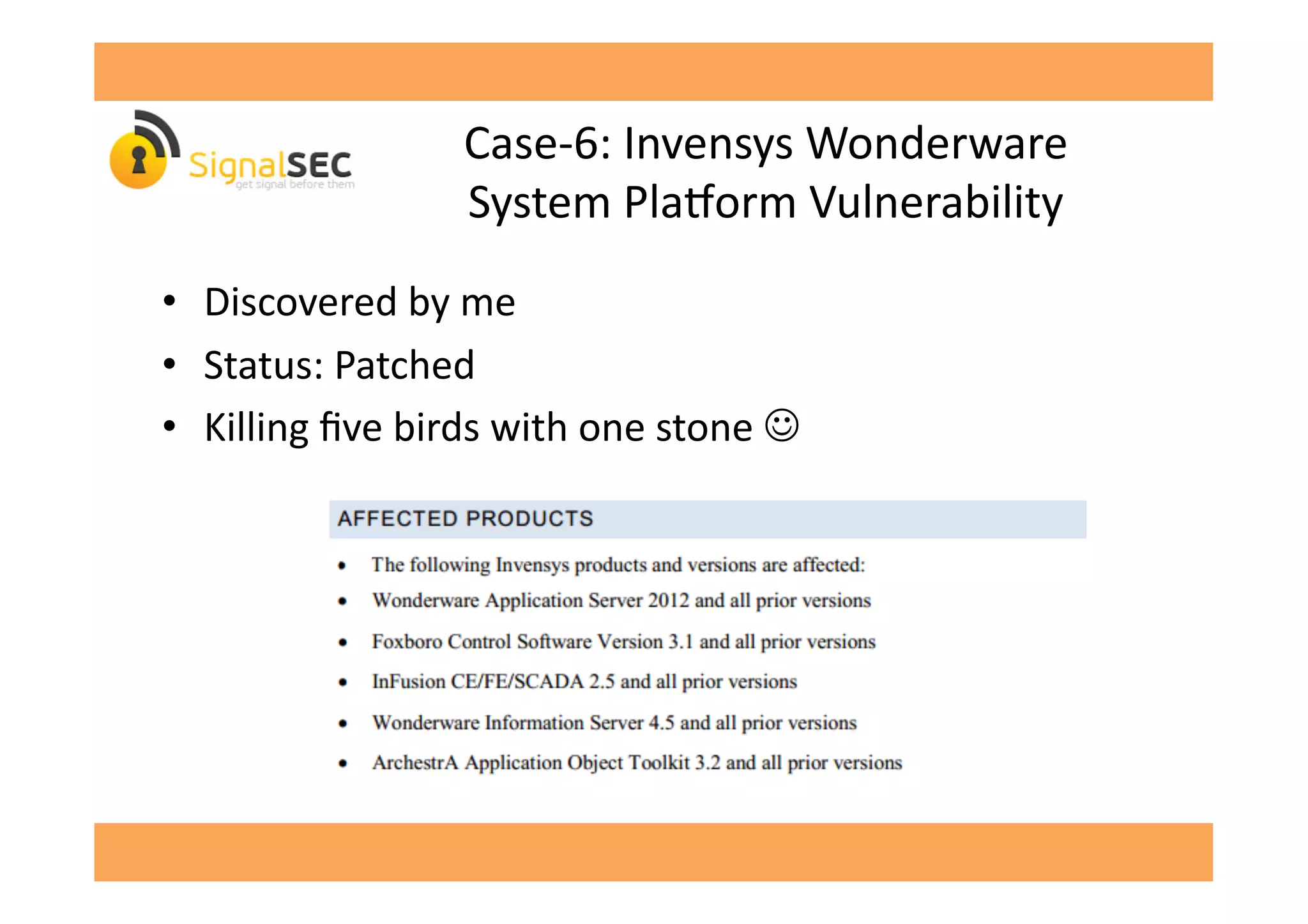 SignalSEC
get signal before them

Case-6: Invensys Wonderware System Platform Vulnerability

• Discovered by me
• Status: Patched
• Killing five birds with one stone ☺

AFFECTED PRODUCTS

• The following Invensys products and versions are affected:
• Wonderware Application Server 2012 and all prior versions
• Foxboro Control Software Version 3.1 and all prior versions
• InFusion CE/FE/SCADA 2.5 and all prior versions
• Wonderware Information Server 4.5 and all prior versions
• ArchestrA Application Object Toolkit 3.2 and all prior versions